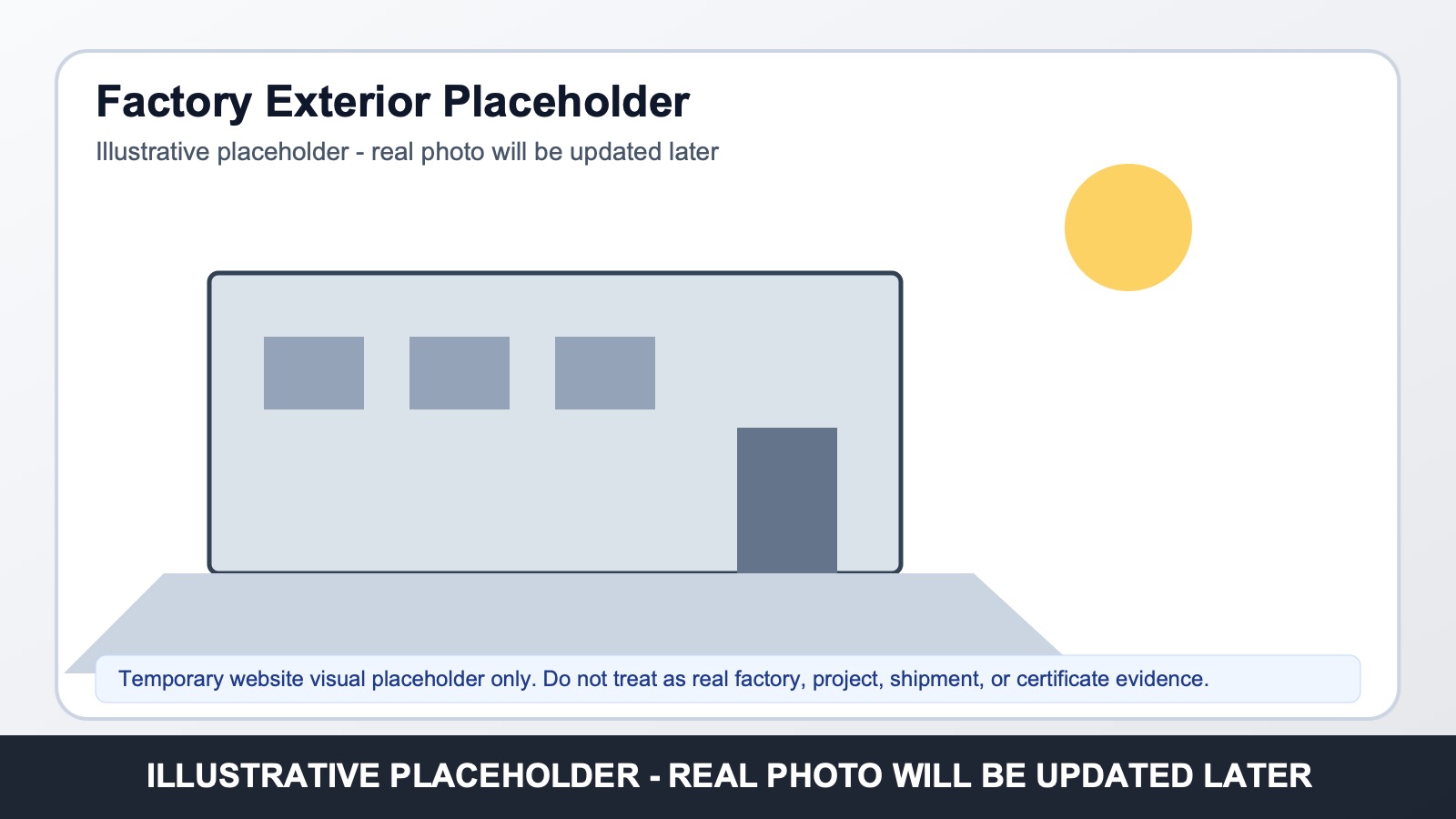 Factory Exterior Placeholder

Illustrative placeholder - real photo will be updated later

Temporary website visual placeholder only. Do not treat as real factory, project, shipment, or certificate evidence.

ILLUSTRATIVE PLACEHOLDER - REAL PHOTO WILL BE UPDATED LATER